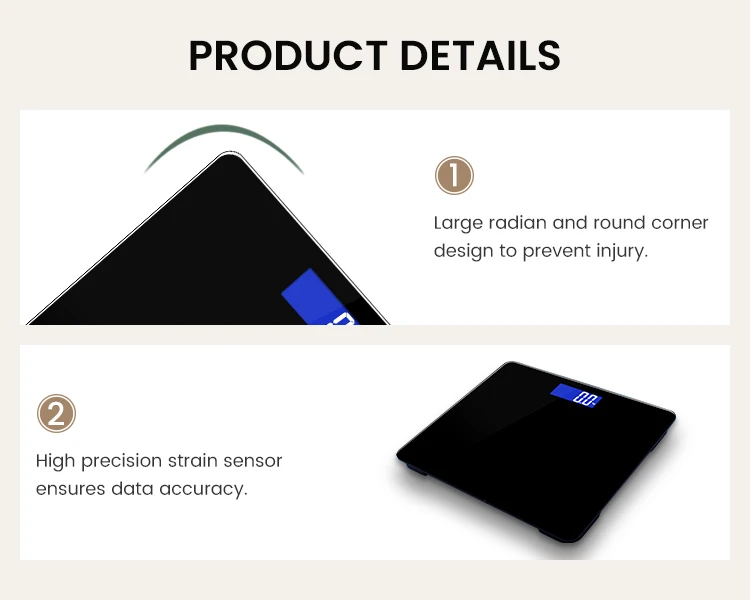 PRODUCT DETAILS

1

Large radian and round corner design to prevent injury.

2

High precision strain sensor ensures data accuracy.

0.0